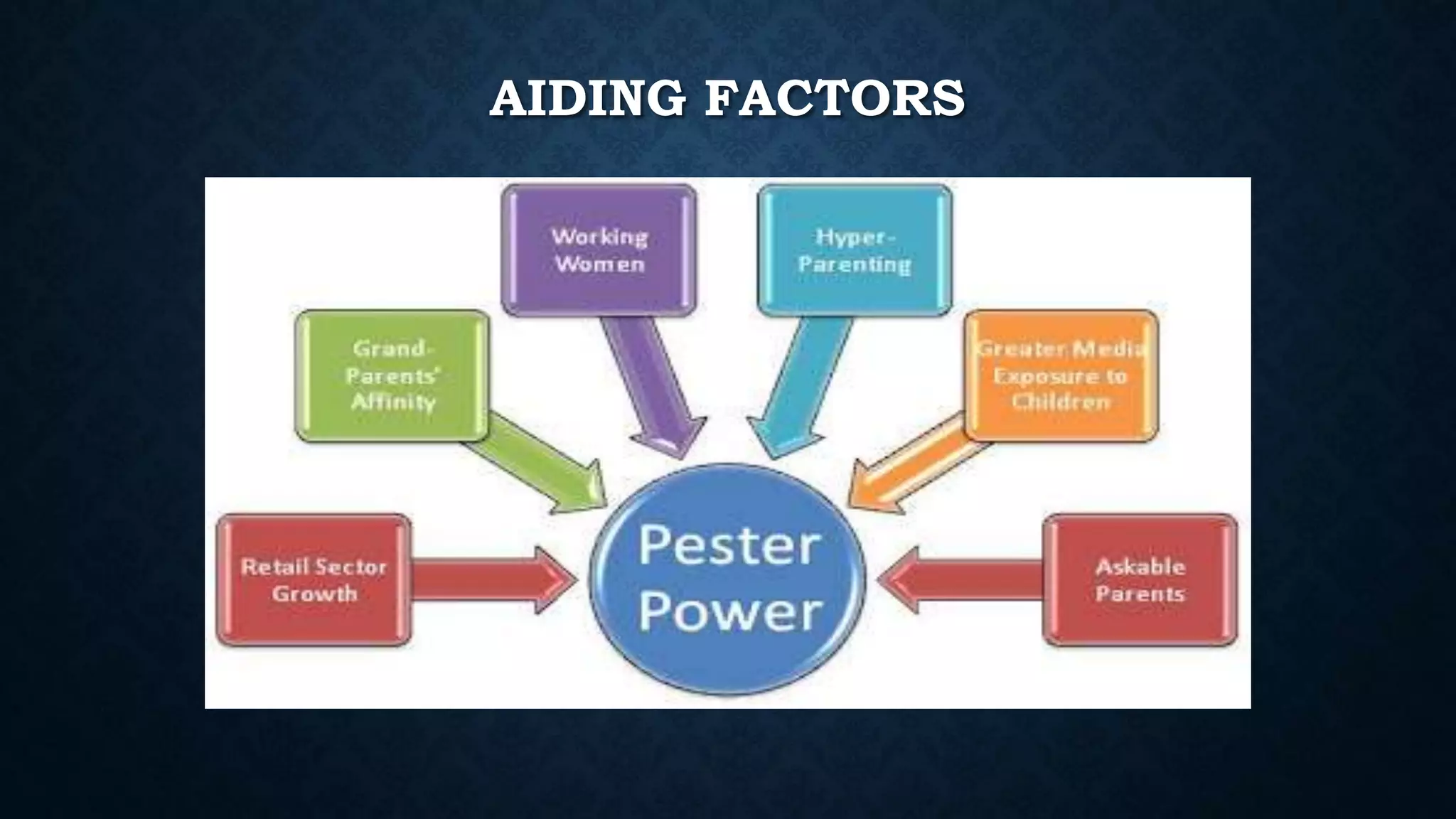 AIDING FACTORS

Working Women

Hyper-Parenting

Grand-Parents' Affinity

Greater Media Exposure to Children

Retail Sector Growth

Pester Power

Askable Parents